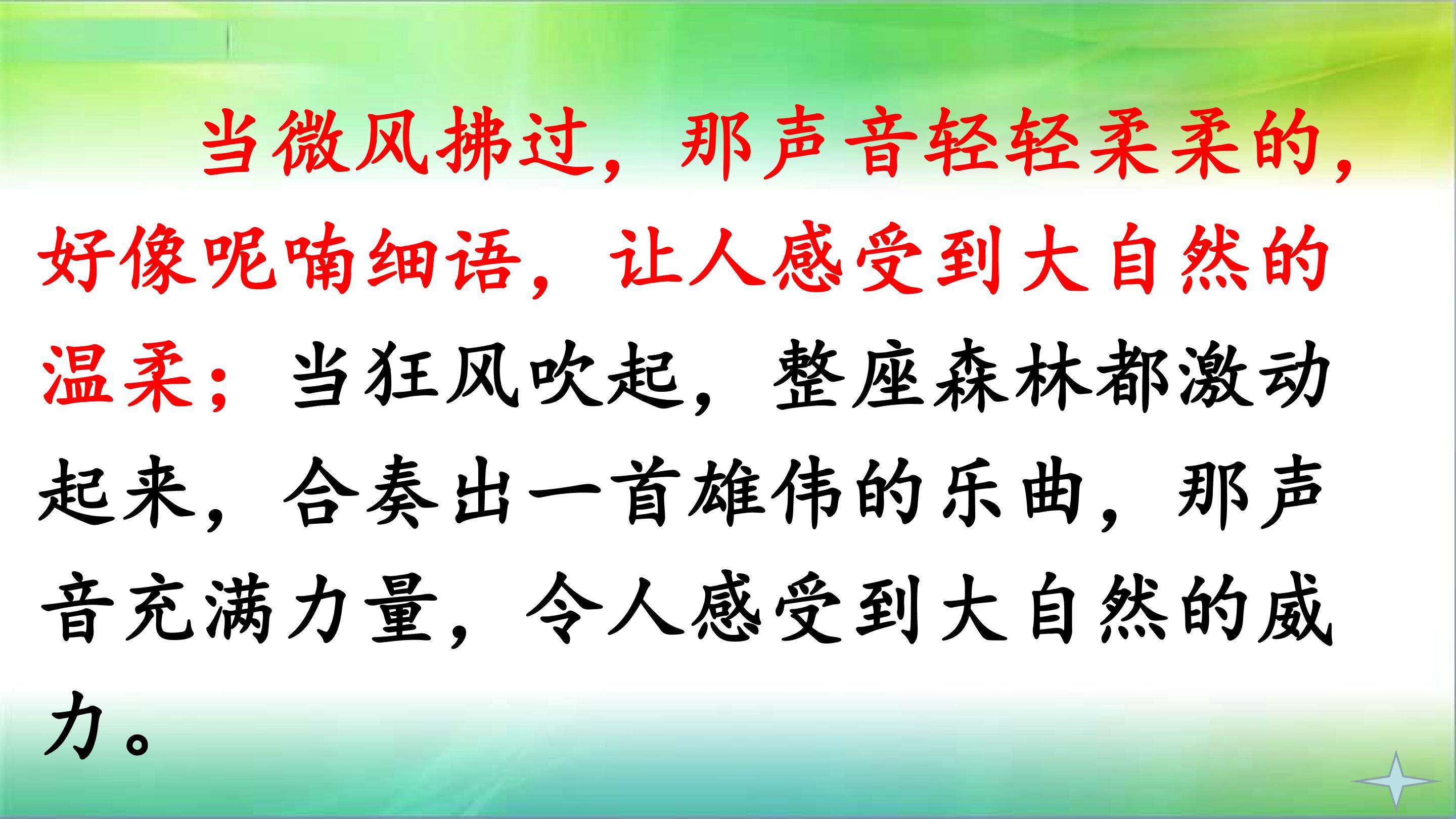 当微风拂过，那声音轻轻柔柔的，好像呢喃细语，让人感受到大自然的温柔；当狂风吹起，整座森林都激动起来，合奏出一首雄伟的乐曲，那声音充满力量，令人感受到大自然的威力。